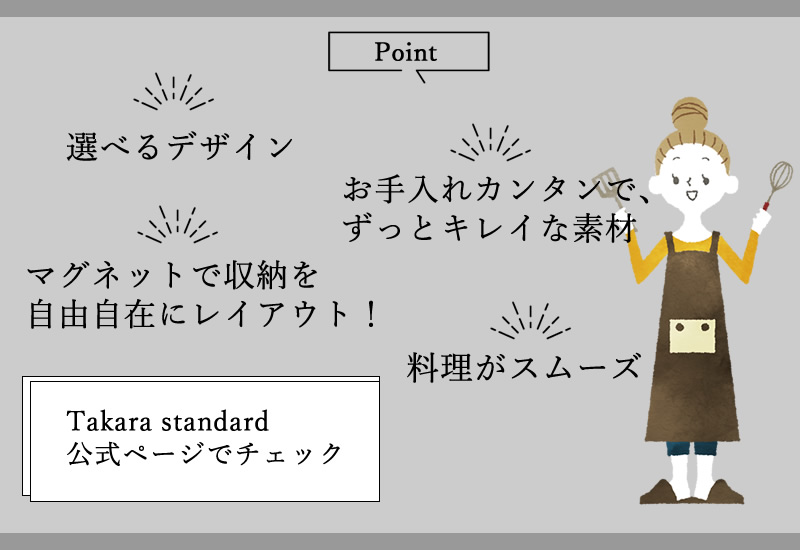 Point

選べるデザイン

お手入れカンタンで、ずっとキレイな素材

マグネットで収納を自由自在にレイアウト！

料理がスムーズ

Takara standard
公式ページでチェック